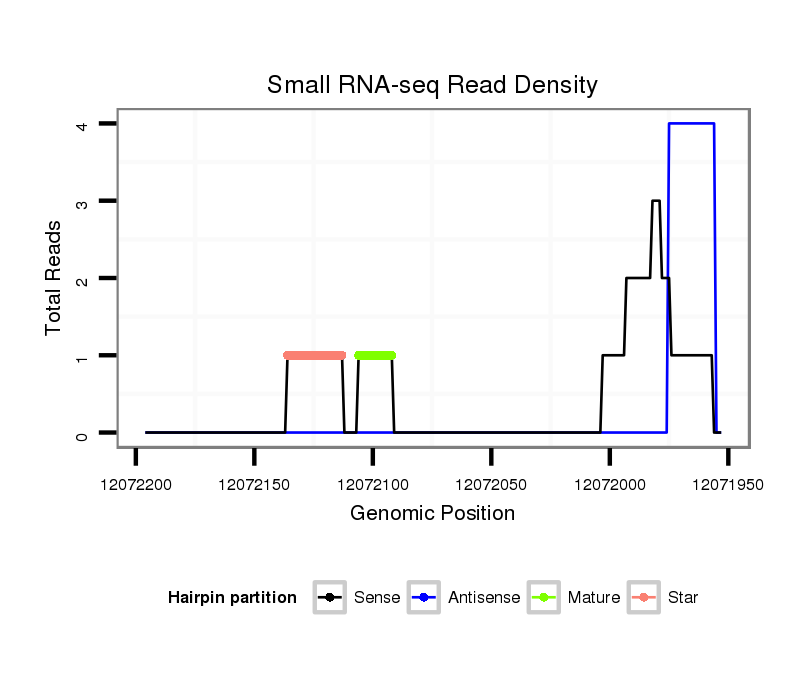 Small RNA-seq Read Density

Total Reads

4
3
2
1
0

12072200
12072150
12072100
12072050
12072000
12071950

Genomic Position

Hairpin partition
Sense
Antisense
Mature
Star